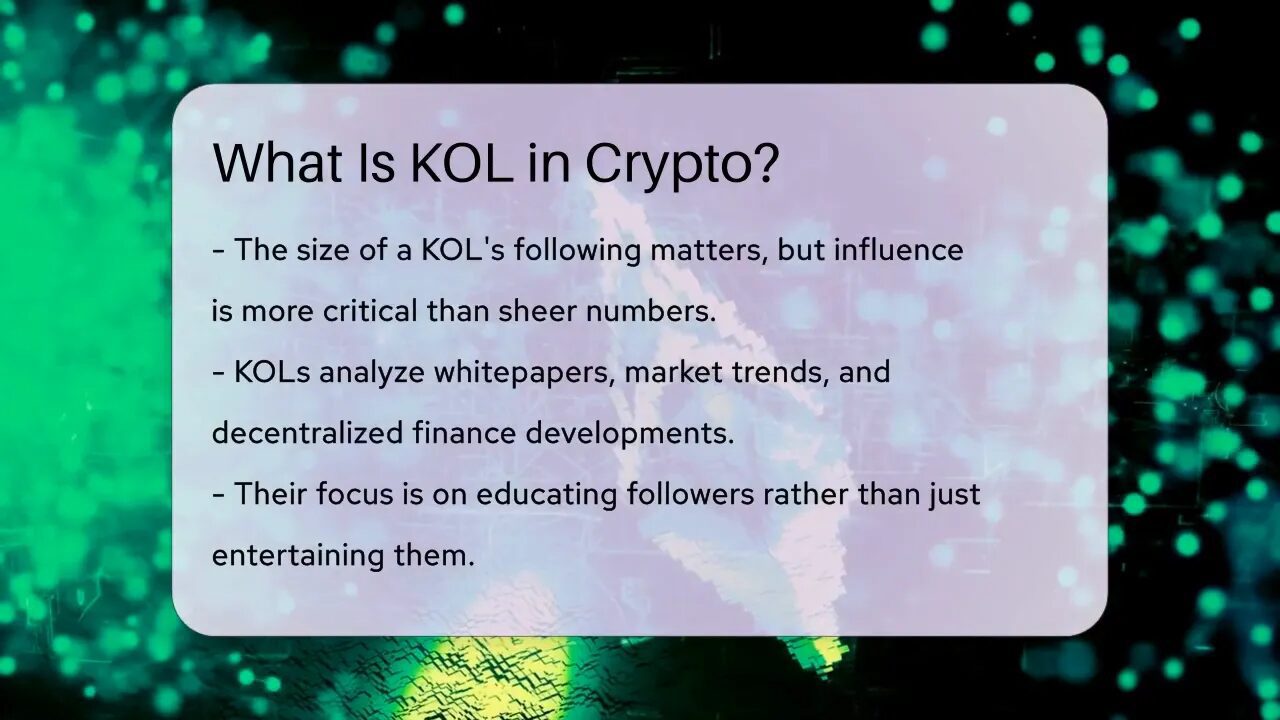 What Is KOL in Crypto?

- The size of a KOL's following matters, but influence is more critical than sheer numbers.
- KOLs analyze whitepapers, market trends, and decentralized finance developments.
- Their focus is on educating followers rather than just entertaining them.